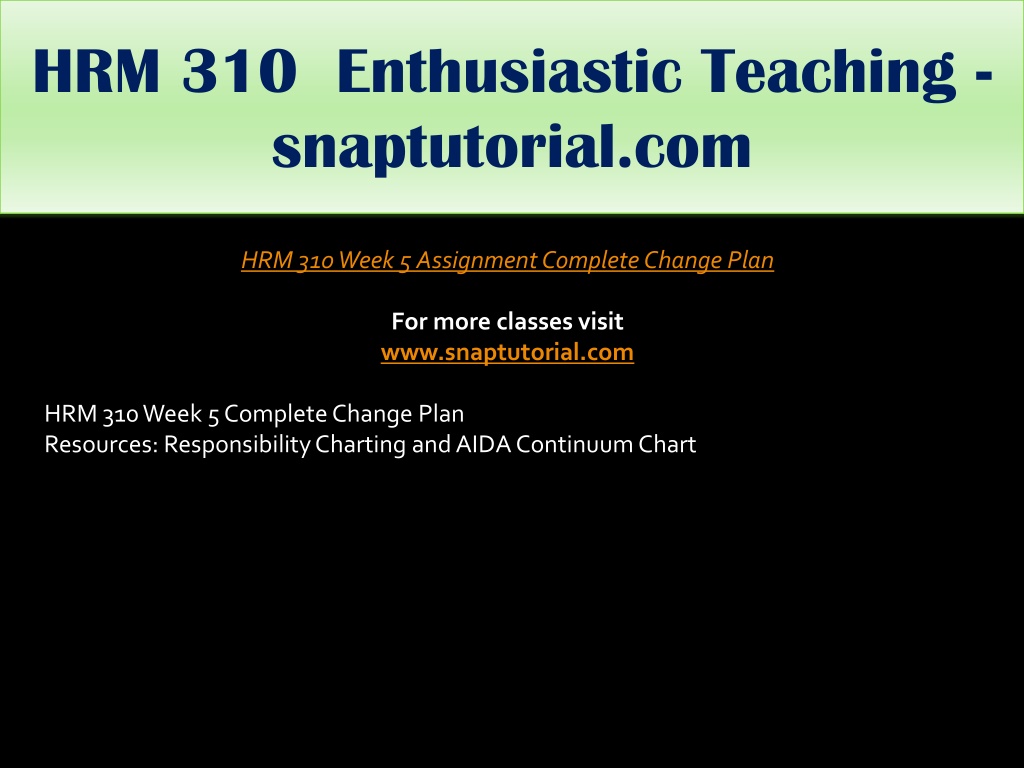 HRM 310 Enthusiastic Teaching - snaptutorial.com

HRM 310 Week 5 Assignment Complete Change Plan

For more classes visit
www.snaptutorial.com

HRM 310 Week 5 Complete Change Plan
Resources: Responsibility Charting and AIDA Continuum Chart